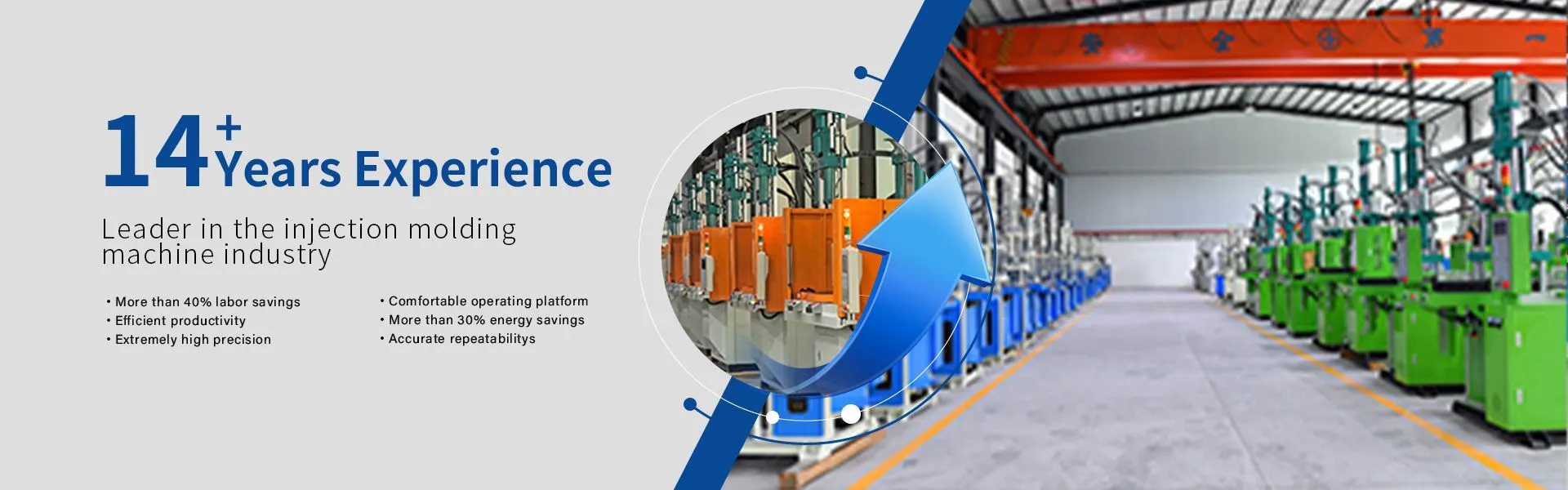 14+ Years Experience

Leader in the injection molding machine industry

• More than 40% labor savings
• Efficient productivity
• Extremely high precision

• Comfortable operating platform
• More than 30% energy savings
• Accurate repeatabilitys